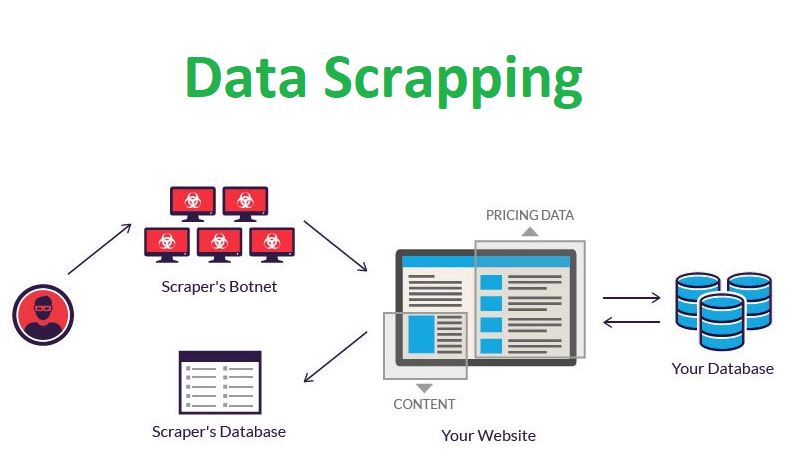 Data Scrapping

Scraper's Botnet

PRICING DATA

Your Database

CONTENT

Scraper's Database

Your Website